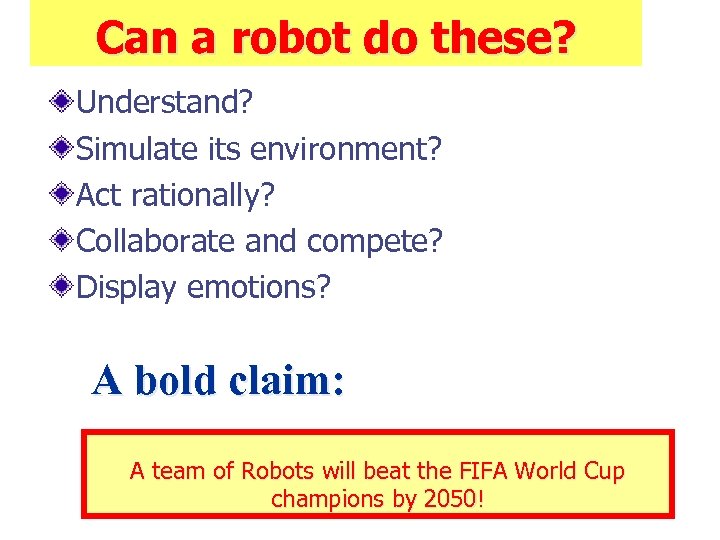 Can a robot do these?

Understand?
Simulate its environment?
Act rationally?
Collaborate and compete?
Display emotions?

A bold claim:

A team of Robots will beat the FIFA World Cup champions by 2050!